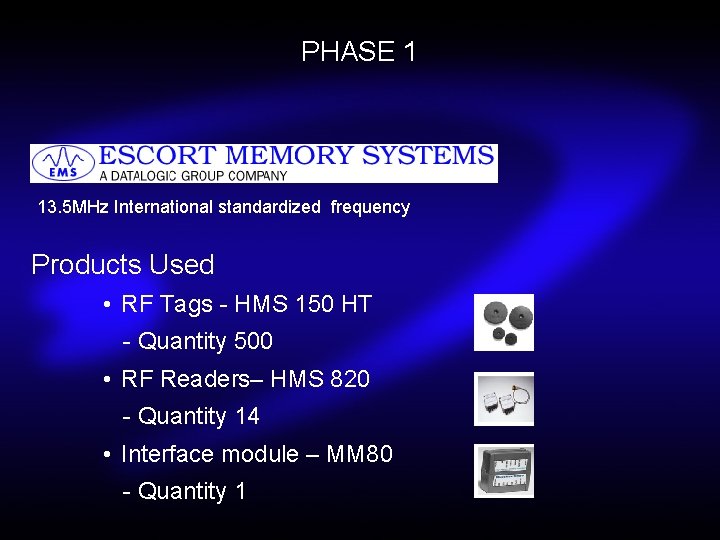 PHASE 1

EMS ESCORT MEMORY SYSTEMS
A DATALOGIC GROUP COMPANY

13.5MHz International standardized frequency

Products Used

• RF Tags - HMS 150 HT
- Quantity 500
• RF Readers– HMS 820
- Quantity 14
• Interface module – MM80
- Quantity 1